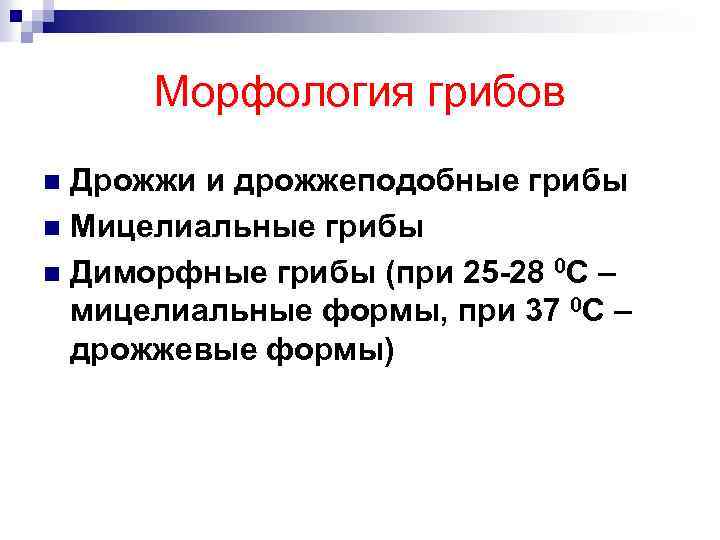 Морфология грибов

Дрожжи и дрожжеподобные грибы

Мицелиальные грибы

Диморфные грибы (при 25-28 $^0$С – мицелиальные формы, при 37 $^0$С – дрожжевые формы)